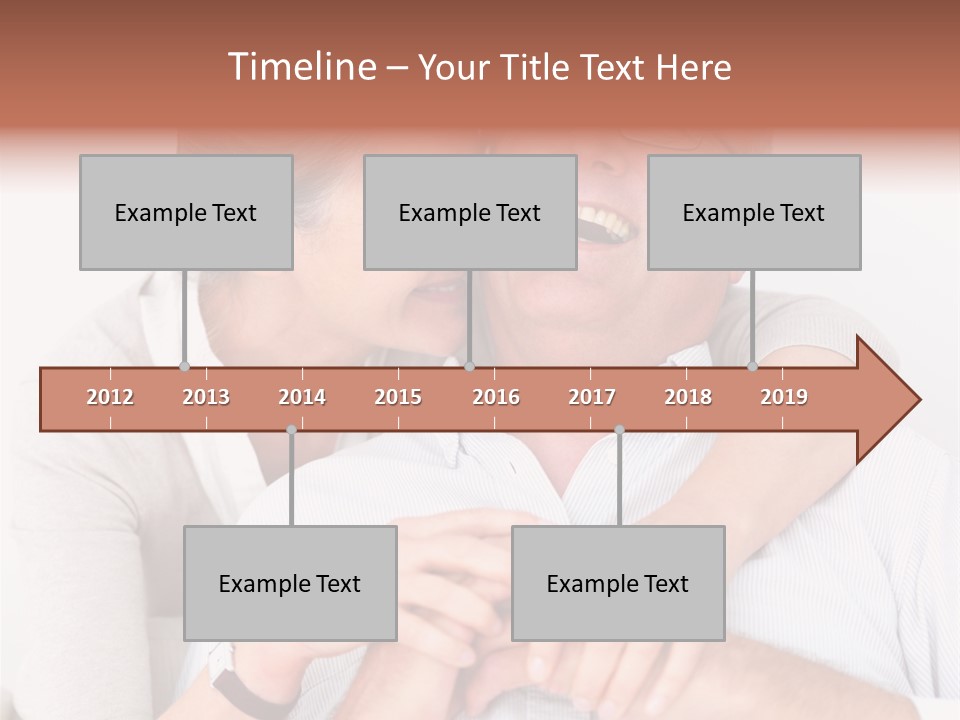 Timeline – Your Title Text Here

Example Text

Example Text

Example Text

2012 2013 2014 2015 2016 2017 2018 2019

Example Text

Example Text